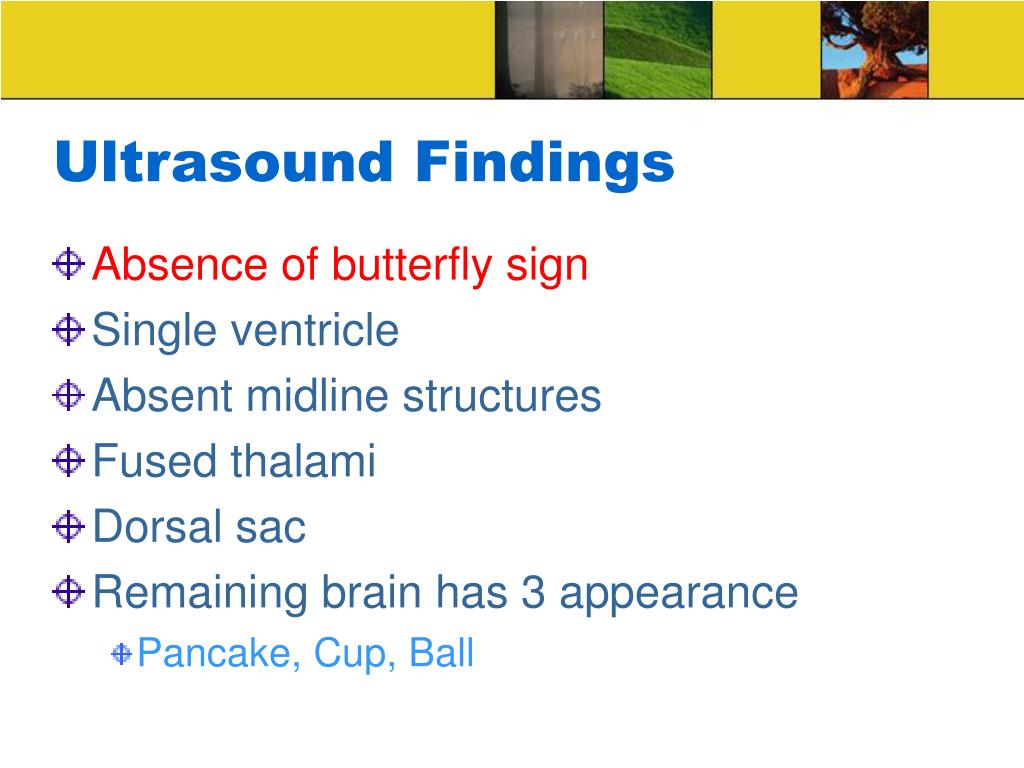 Ultrasound Findings

Absence of butterfly sign

Single ventricle

Absent midline structures

Fused thalami

Dorsal sac

Remaining brain has 3 appearance

Pancake, Cup, Ball